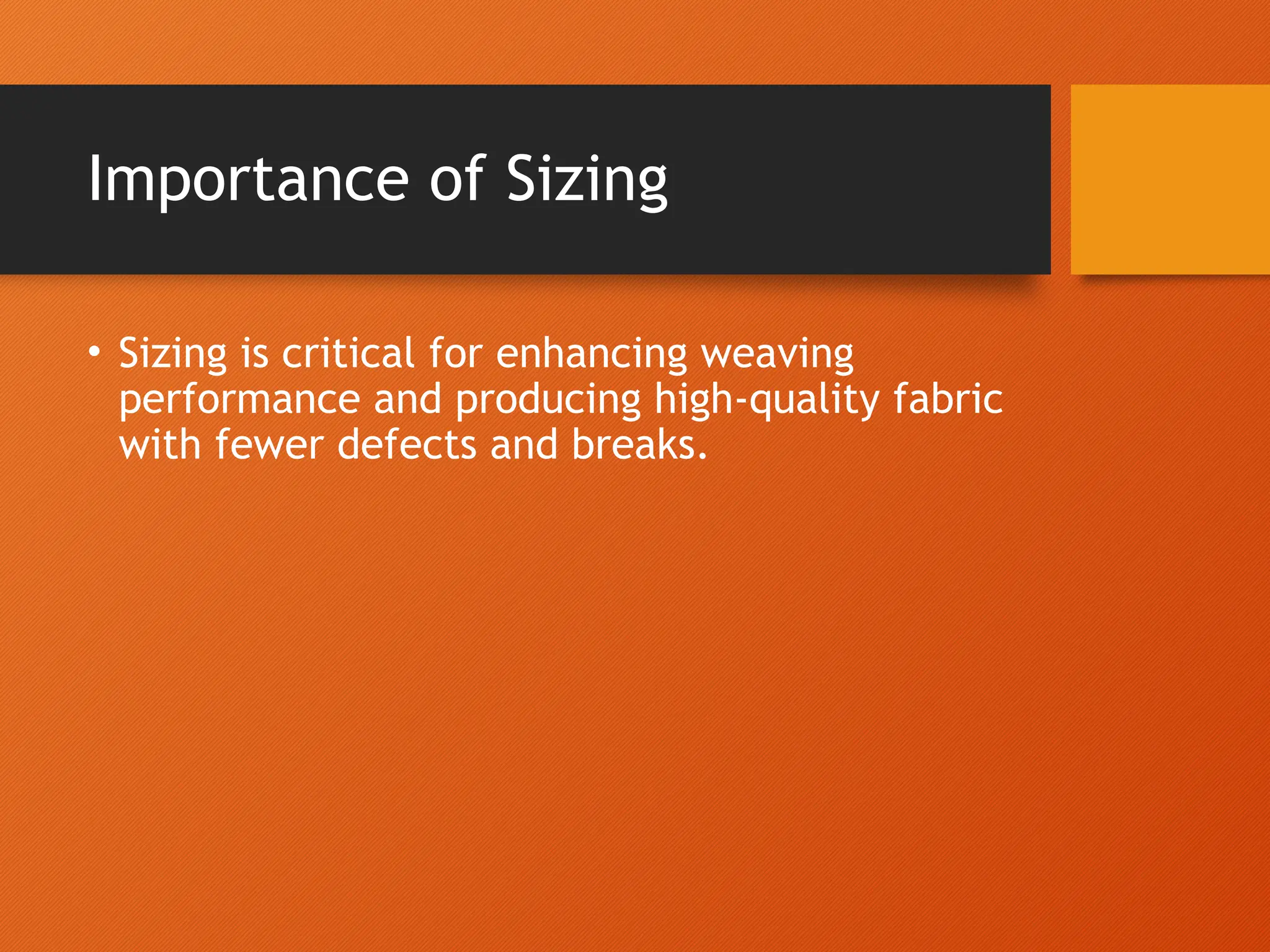 Importance of Sizing

• Sizing is critical for enhancing weaving performance and producing high-quality fabric with fewer defects and breaks.